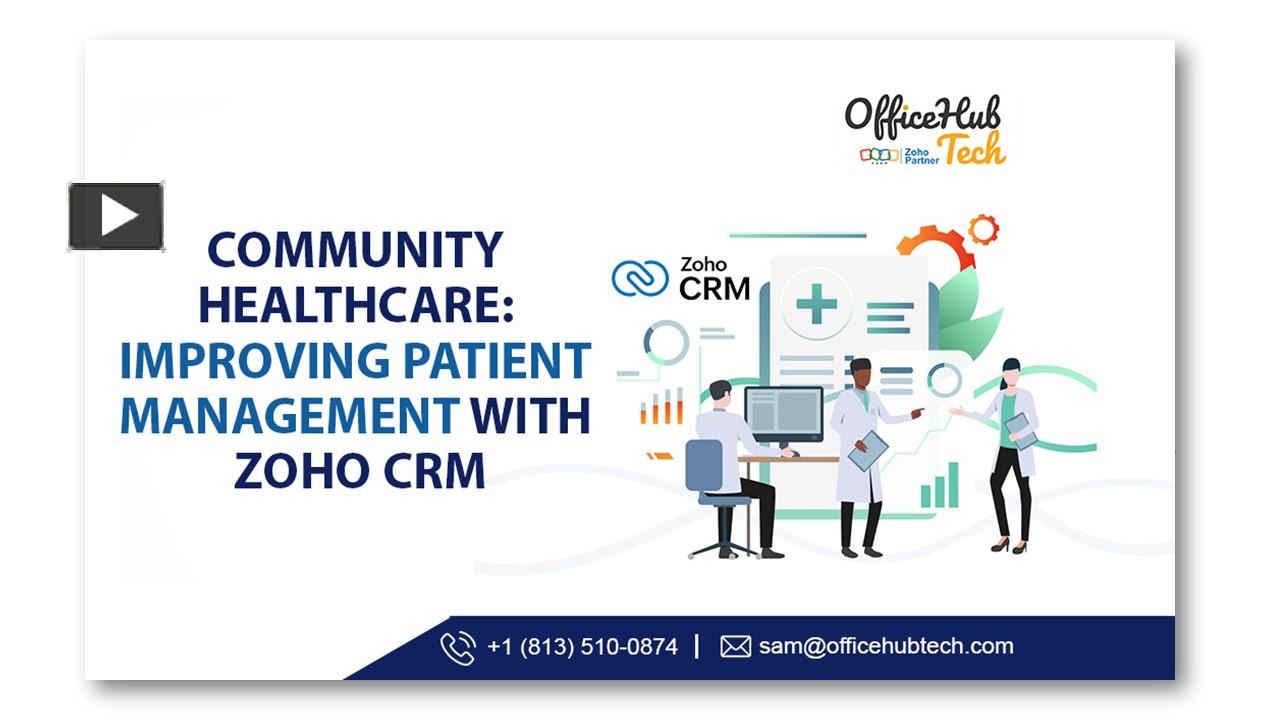 OfficeHub Tech
Zoho Partner

COMMUNITY HEALTHCARE: IMPROVING PATIENT MANAGEMENT WITH ZOHO CRM

Zoho CRM

+1 (813) 510-0874 | sam@officehubtech.com